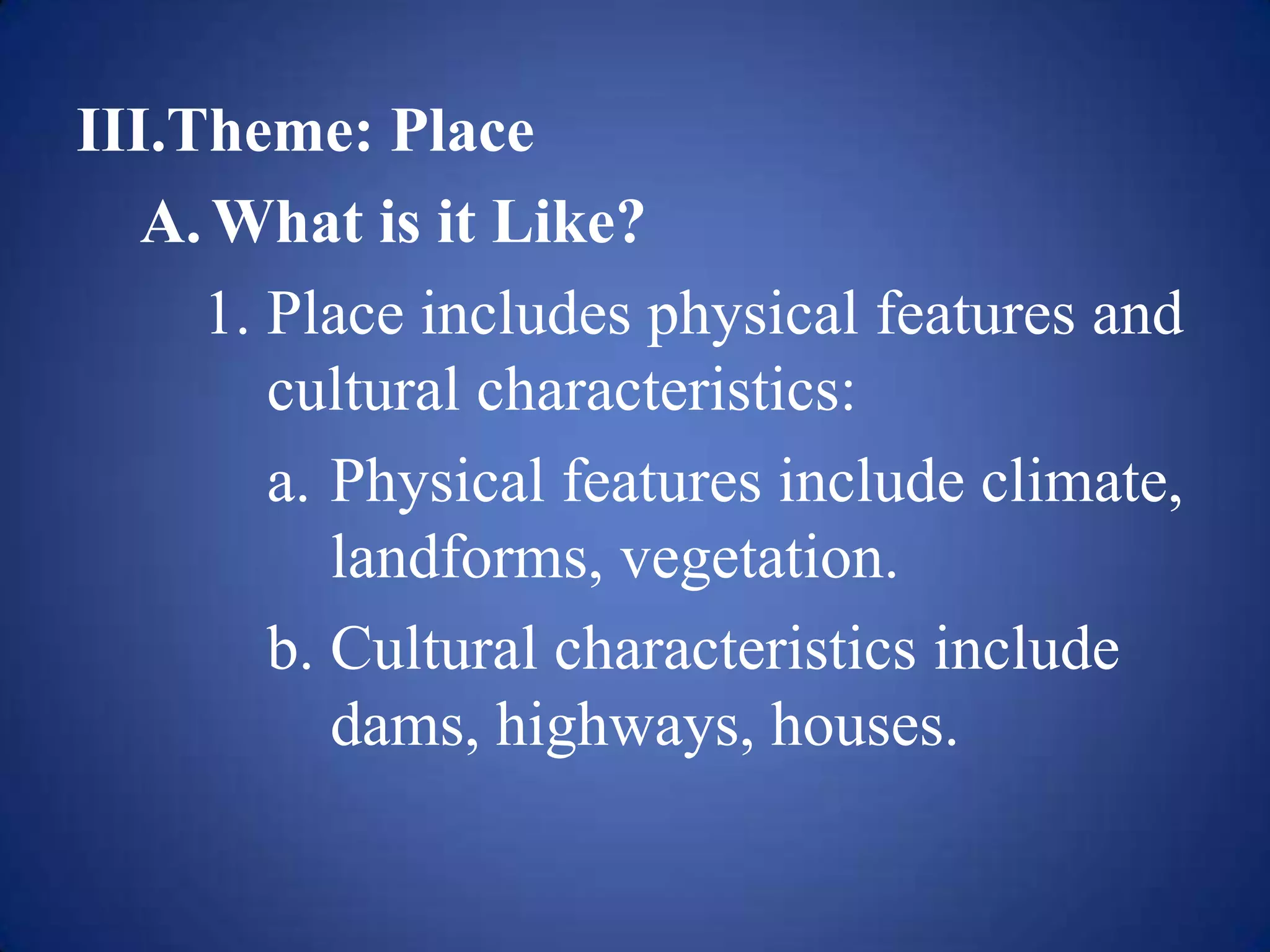 III.Theme: Place
A. What is it Like?
1. Place includes physical features and cultural characteristics:
a. Physical features include climate, landforms, vegetation.
b. Cultural characteristics include dams, highways, houses.